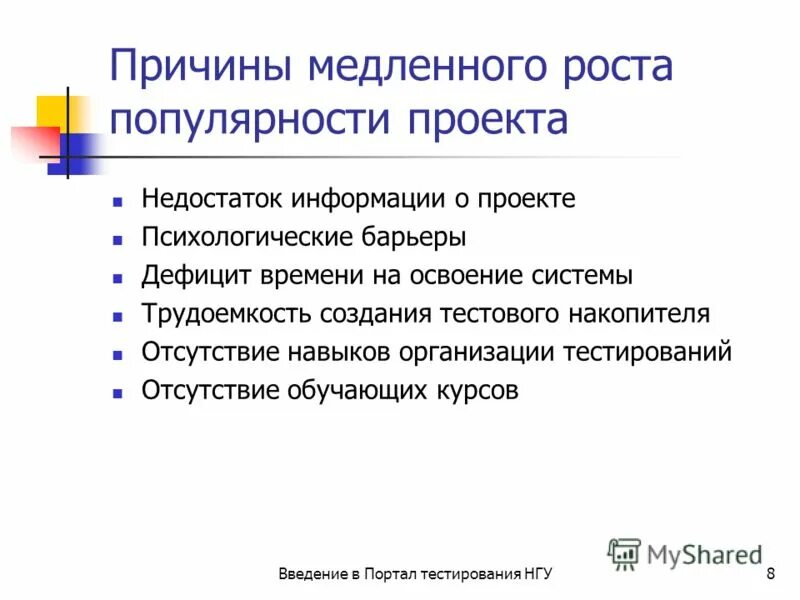 Причины медленного роста популярности проекта

- Недостаток информации о проекте
- Психологические барьеры
- Дефицит времени на освоение системы
- Трудоемкость создания тестового накопителя
- Отсутствие навыков организации тестирований
- Отсутствие обучающих курсов

MyShared

Введение в Портал тестирования НГУ

8